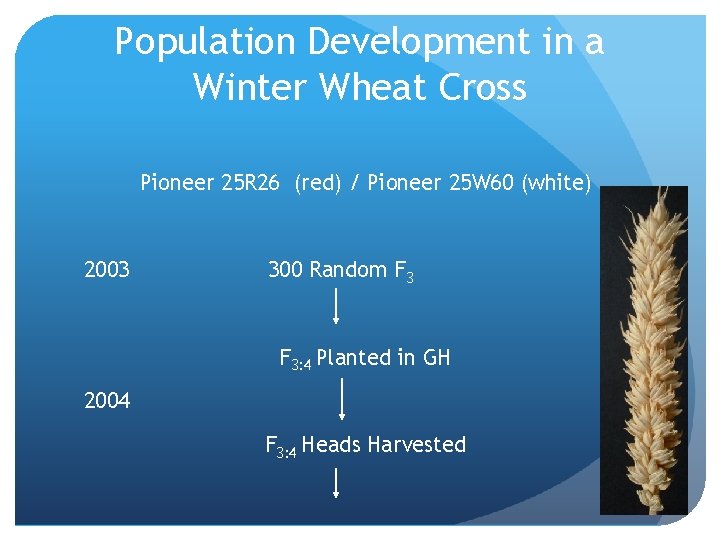 Population Development in a Winter Wheat Cross

Pioneer 25R26 (red) / Pioneer 25W60 (white)

2003

300 Random $F_3$

$F_{3:4}$ Planted in GH

2004

$F_{3:4}$ Heads Harvested